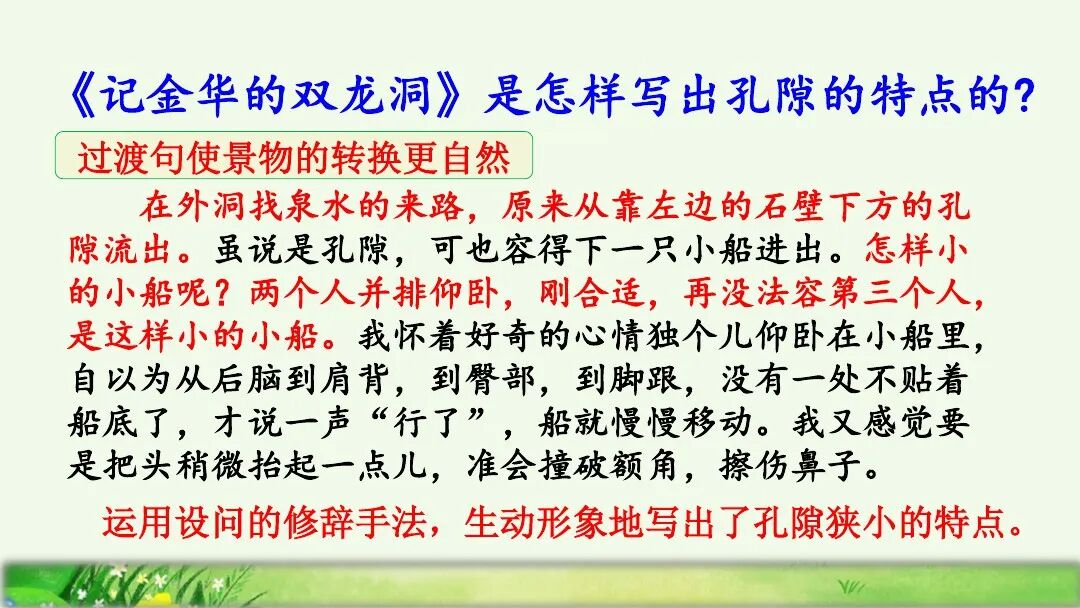 《记金华的双龙洞》是怎样写出孔隙的特点的？

过渡句使景物的转换更自然

在外洞找泉水的来路，原来从靠左边的石壁下方的孔隙流出。虽说是孔隙，可也容得下一只小船进出。怎样小的小船呢？两个人并排仰卧，刚合适，再没法容第三个人，是这样小的小船。我怀着好奇的心情独个儿仰卧在小船里，自以为从后脑到肩背，到臀部，到脚跟，没有一处不贴着船底了，才说一声“行了”，船就慢慢移动。我又感觉要是把头稍微抬起一点儿，准会撞破额角，擦伤鼻子。

运用设问的修辞手法，生动形象地写出了孔隙狭小的特点。